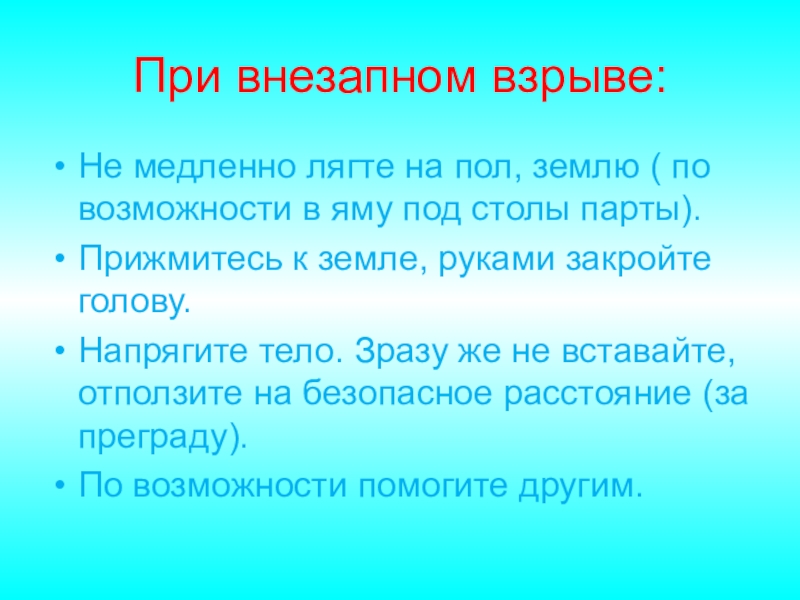 При внезапном взрыве:

• Не медленно лягте на пол, землю ( по возможности в яму под столы парты).
• Прижмитесь к земле, руками закройте голову.
• Напрягите тело. Зразу же не вставайте, отползите на безопасное расстояние (за преграду).
• По возможности помогите другим.